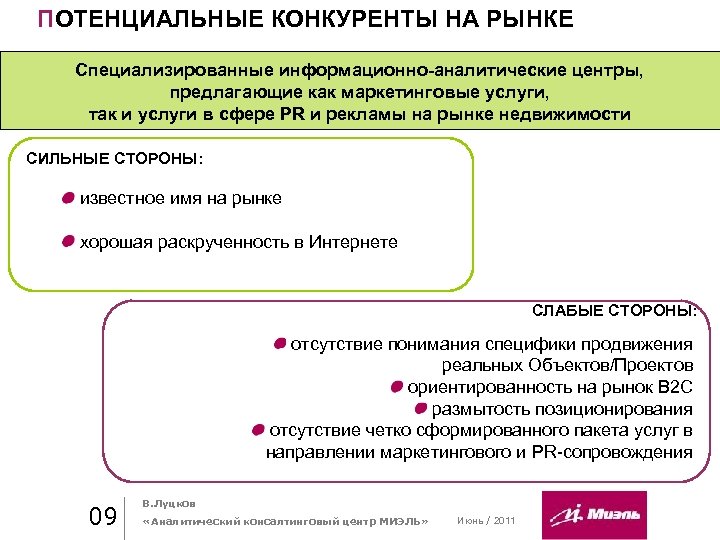 ПОТЕНЦИАЛЬНЫЕ КОНКУРЕНТЫ НА РЫНКЕ

Специализированные информационно-аналитические центры, предлагающие как маркетинговые услуги, так и услуги в сфере PR и рекламы на рынке недвижимости

СИЛЬНЫЕ СТОРОНЫ:

известное имя на рынке

хорошая раскрученность в Интернете

СЛАБЫЕ СТОРОНЫ:

отсутствие понимания специфики продвижения реальных Объектов/Проектов

ориентированность на рынок B2C

размытость позиционирования

отсутствие четко сформированного пакета услуг в направлении маркетингового и PR-сопровождения

09

В.Луцков

«Аналитический консалтинговый центр МИЭЛЬ»

Июнь / 2011

Миэль